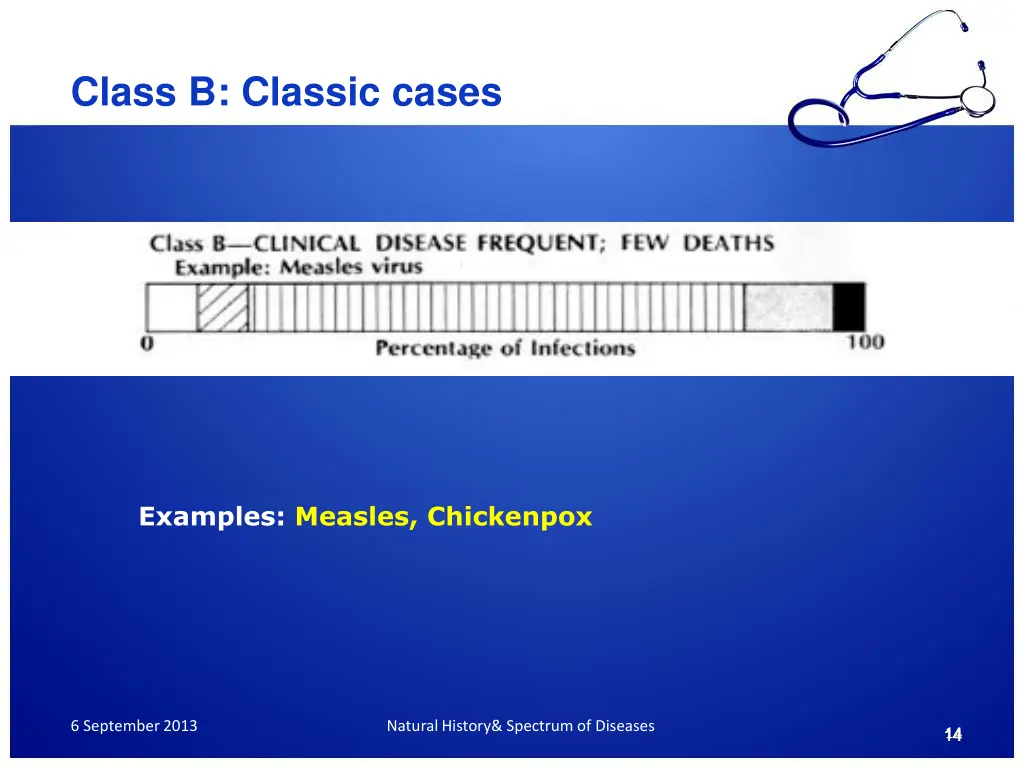 Class B: Classic cases

Class B—CLINICAL DISEASE FREQUENT; FEW DEATHS
Example: Measles virus

0

Percentage of Infections

100

Examples: Measles, Chickenpox

6 September 2013

Natural History& Spectrum of Diseases

14